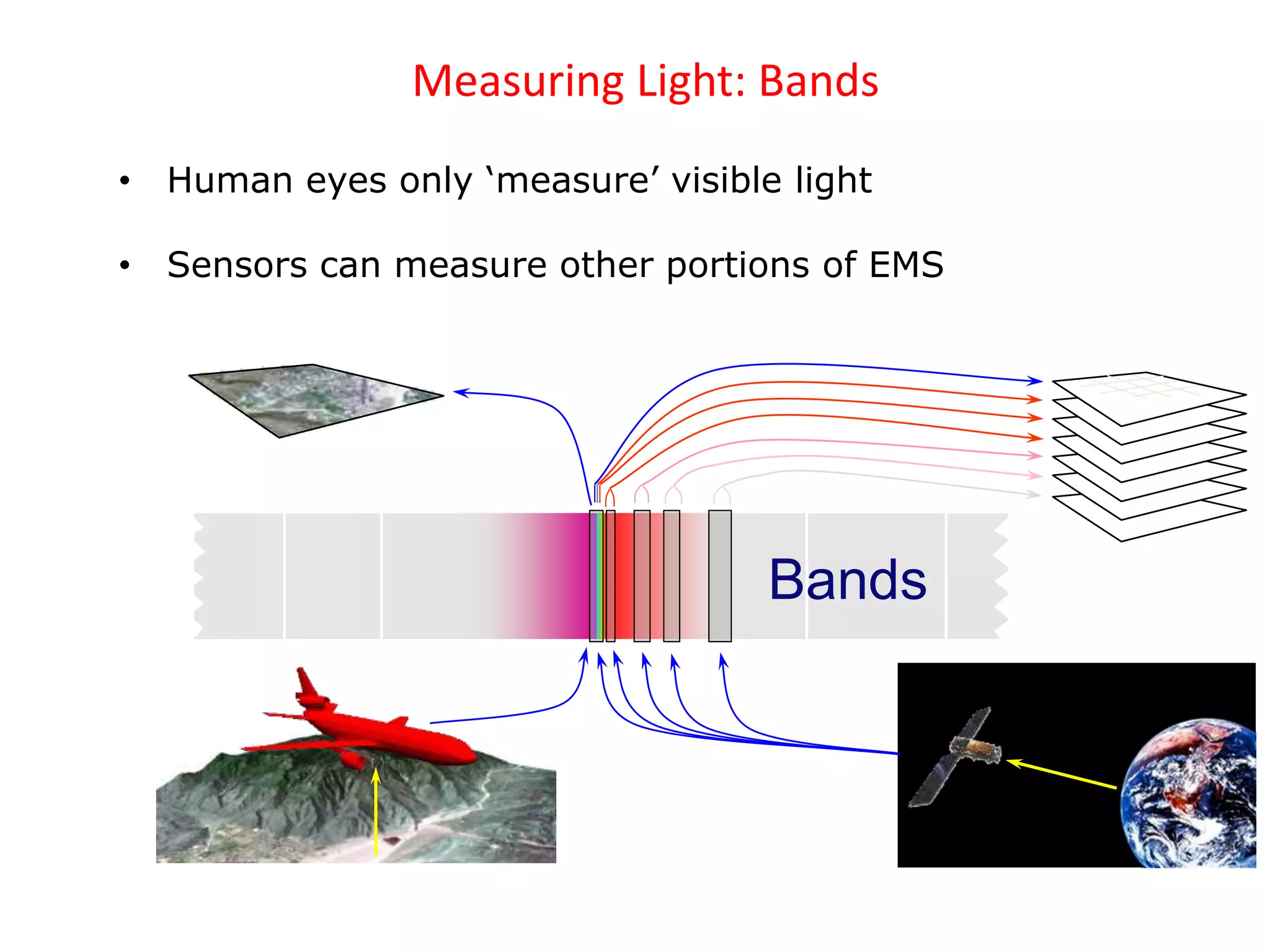 Measuring Light: Bands

• Human eyes only ‘measure’ visible light

• Sensors can measure other portions of EMS

Bands